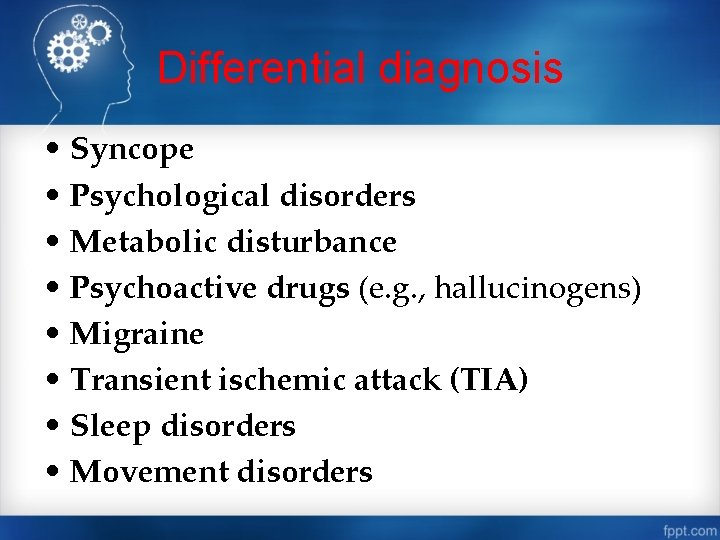 Differential diagnosis

• Syncope
• Psychological disorders
• Metabolic disturbance
• Psychoactive drugs (e.g., hallucinogens)
• Migraine
• Transient ischemic attack (TIA)
• Sleep disorders
• Movement disorders

fppt.com